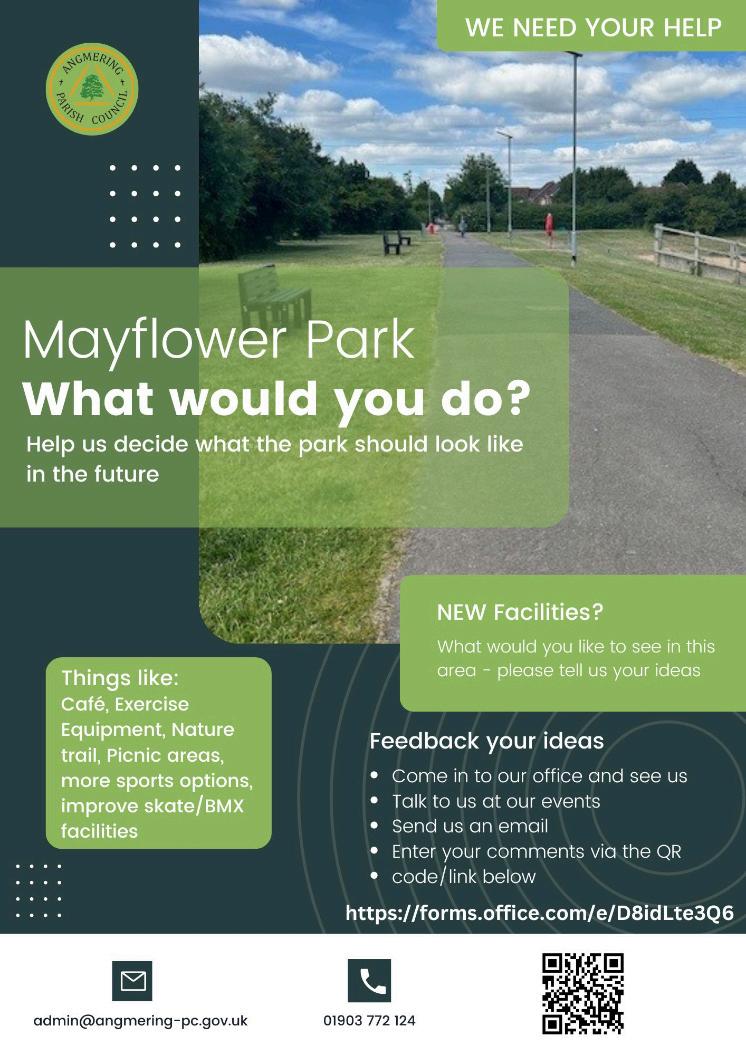 WE NEED YOUR HELP

ANGMERING PARISH COUNCIL

Mayflower Park
What would you do?
Help us decide what the park should look like in the future

NEW Facilities?
What would you like to see in this area - please tell us your ideas

Things like:
Café, Exercise Equipment, Nature trail, Picnic areas, more sports options, improve skate/BMX facilities

Feedback your ideas
• Come in to our office and see us
• Talk to us at our events
• Send us an email
• Enter your comments via the QR
• code/link below

https://forms.office.com/e/D8idLte3Q6

admin@angmering-pc.gov.uk

01903 772 124